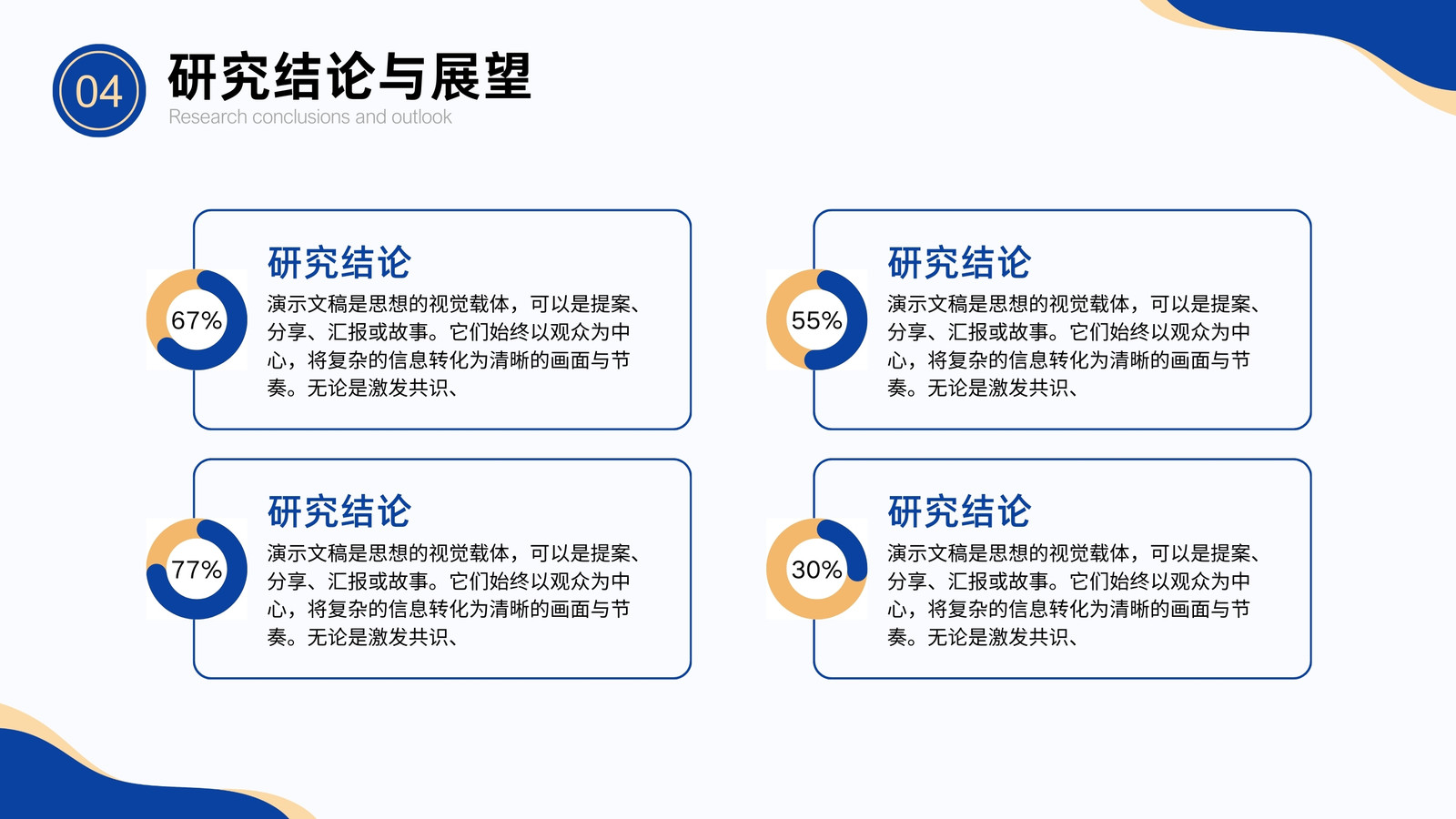 04

研究结论与展望
Research conclusions and outlook

67%

研究结论
演示文稿是思想的视觉载体，可以是提案、分享、汇报或故事。它们始终以观众为中心，将复杂的信息转化为清晰的画面与节奏。无论是激发共识、

55%

研究结论
演示文稿是思想的视觉载体，可以是提案、分享、汇报或故事。它们始终以观众为中心，将复杂的信息转化为清晰的画面与节奏。无论是激发共识、

77%

研究结论
演示文稿是思想的视觉载体，可以是提案、分享、汇报或故事。它们始终以观众为中心，将复杂的信息转化为清晰的画面与节奏。无论是激发共识、

30%

研究结论
演示文稿是思想的视觉载体，可以是提案、分享、汇报或故事。它们始终以观众为中心，将复杂的信息转化为清晰的画面与节奏。无论是激发共识、